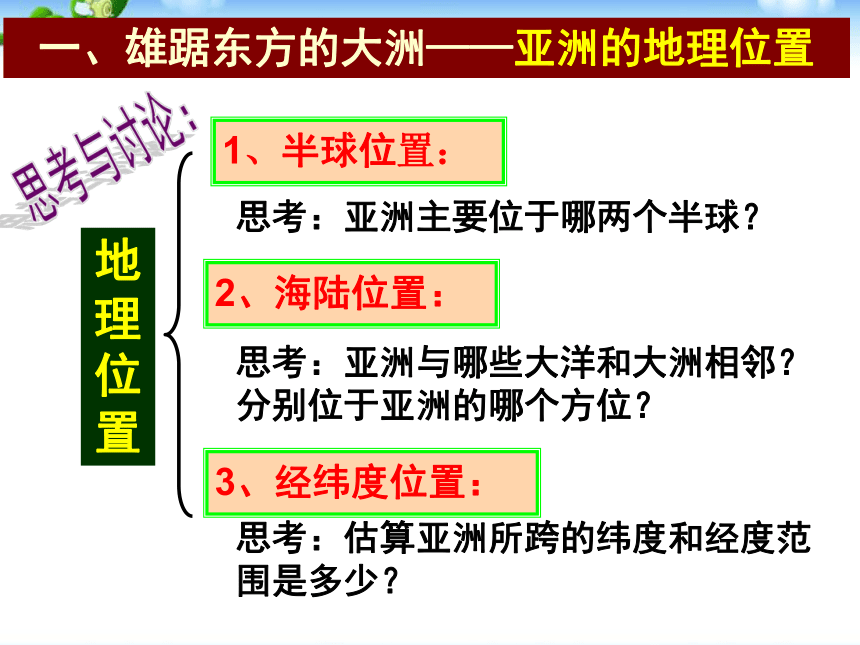 一、雄踞东方的大洲——亚洲的地理位置

思考与讨论:

地理位置

1、半球位置:

思考:亚洲主要位于哪两个半球?

2、海陆位置:

思考:亚洲与哪些大洋和大洲相邻?分别位于亚洲的哪个方位?

3、经纬度位置:

思考:估算亚洲所跨的纬度和经度范围是多少?